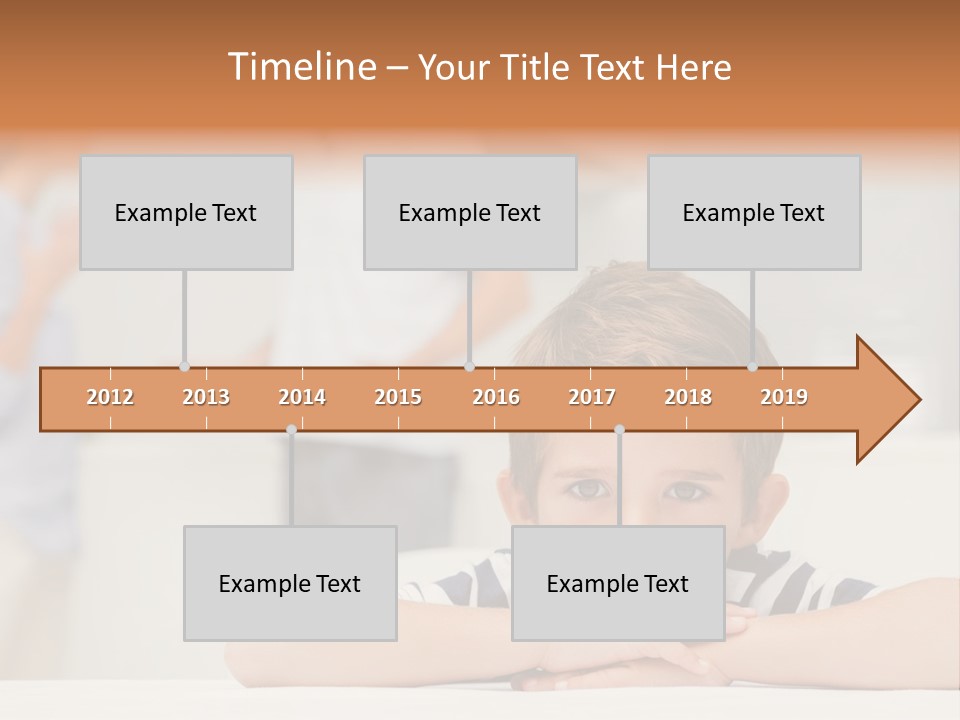 Timeline – Your Title Text Here

Example Text

Example Text

Example Text

2012 2013 2014 2015 2016 2017 2018 2019

Example Text

Example Text